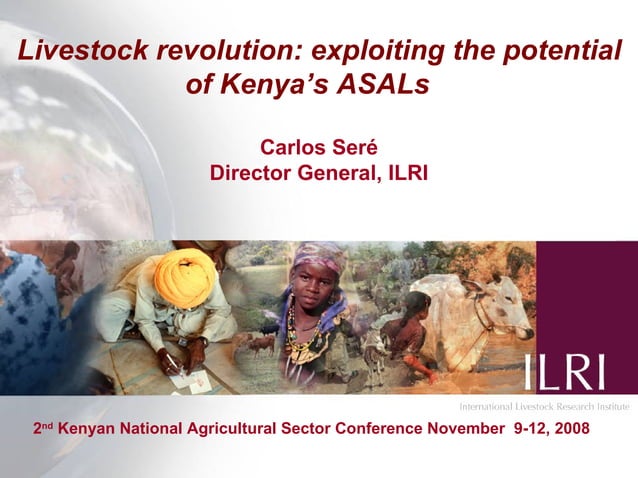 Livestock revolution: exploiting the potential of Kenya's ASALs

Carlos Seré
Director General, ILRI

ILRI

International Livestock Research Institute

2nd Kenyan National Agricultural Sector Conference November 9-12, 2008